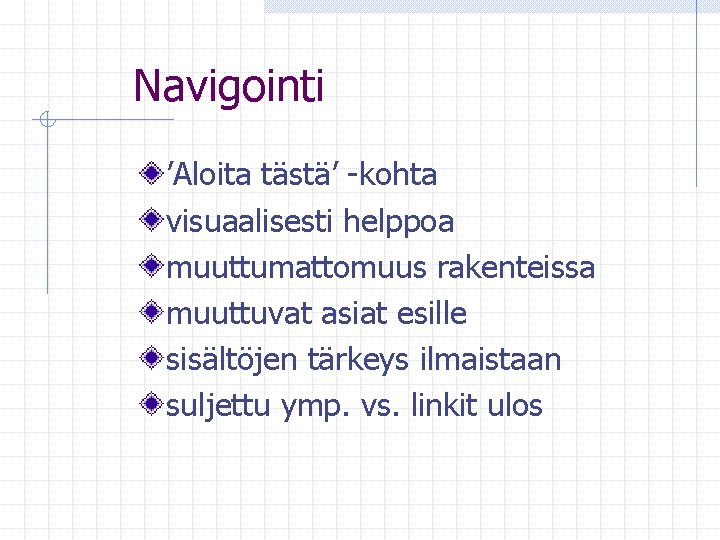 Navigointi

’Aloita tästä’ -kohta
visuaalisesti helppoa
muuttumattomuus rakenteissa
muuttuvat asiat esille
sisältöjen tärkeys ilmaistaan
suljettu ymp. vs. linkit ulos